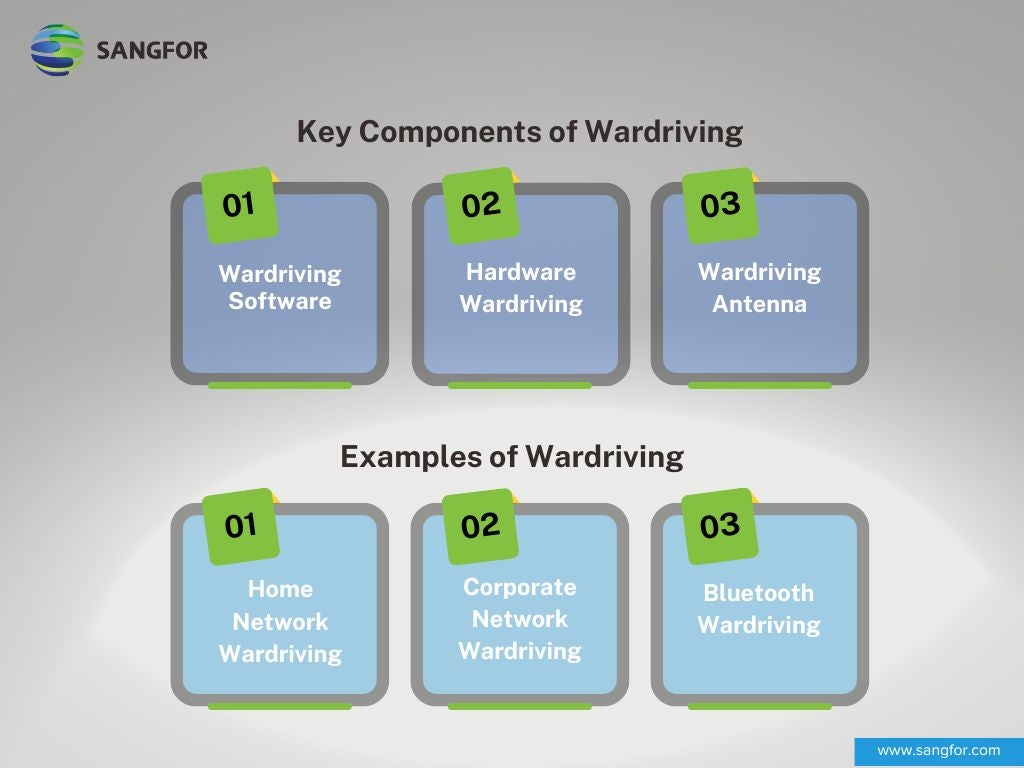 SANGFOR

Key Components of Wardriving

01
Wardriving Software

02
Hardware Wardriving

03
Wardriving Antenna

Examples of Wardriving

01
Home Network Wardriving

02
Corporate Network Wardriving

03
Bluetooth Wardriving

www.sangfor.com